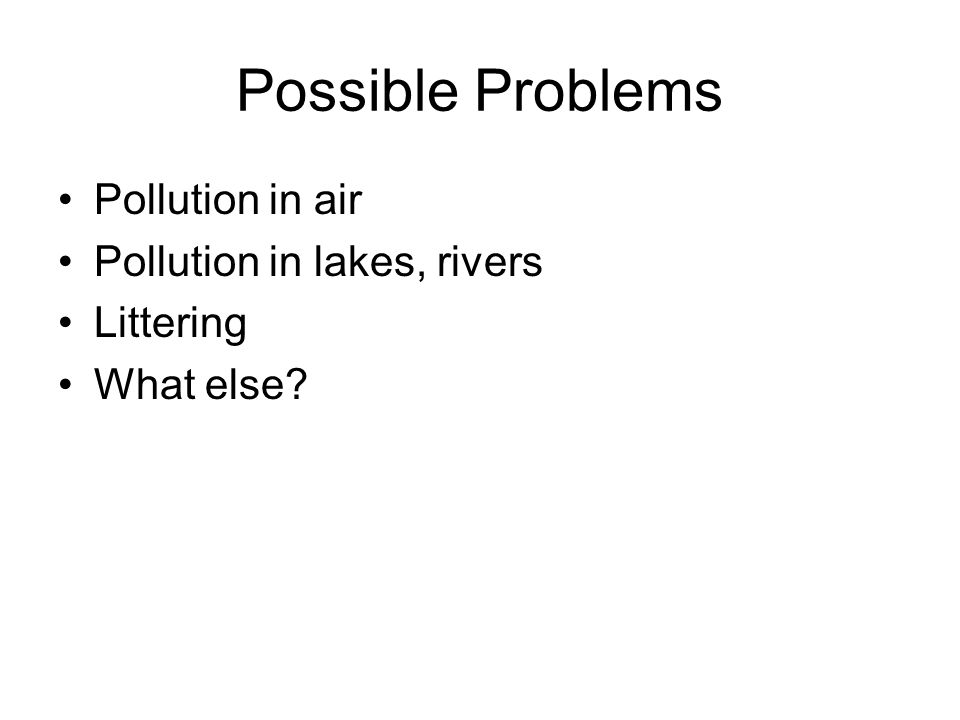 Possible Problems

• Pollution in air
• Pollution in lakes, rivers
• Littering
• What else?